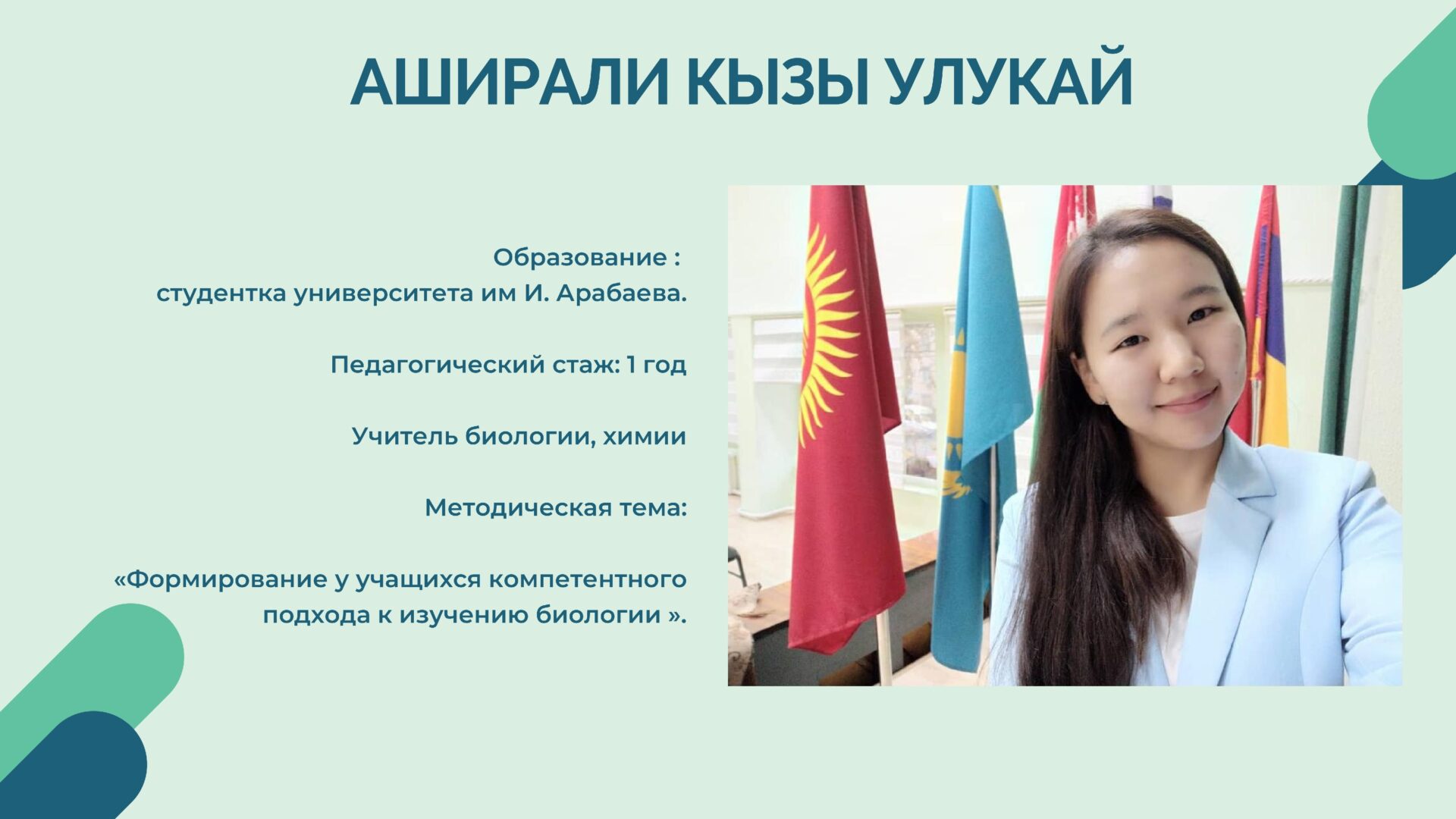 АШИРАЛИ КЫЗЫ УЛУКАЙ

Образование :
студентка университета им И. Арабаева.

Педагогический стаж: 1 год

Учитель биологии, химии

Методическая тема:

«Формирование у учащихся компетентного подхода к изучению биологии ».